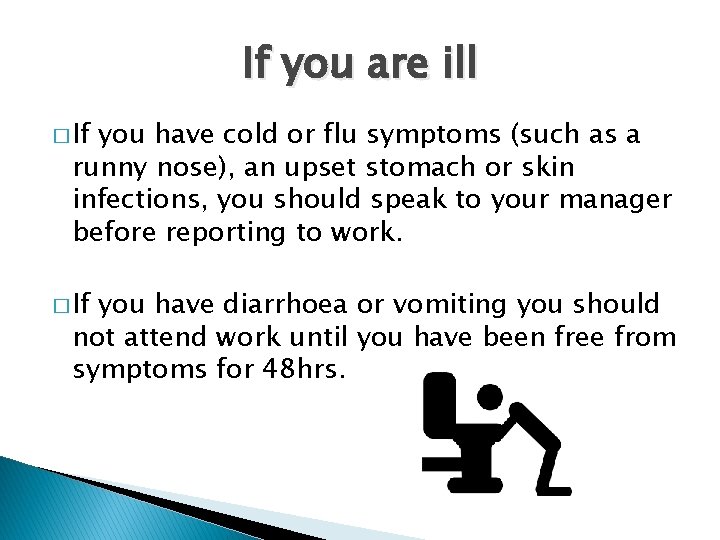 If you are ill

□ If you have cold or flu symptoms (such as a runny nose), an upset stomach or skin infections, you should speak to your manager before reporting to work.

□ If you have diarrhoea or vomiting you should not attend work until you have been free from symptoms for 48hrs.